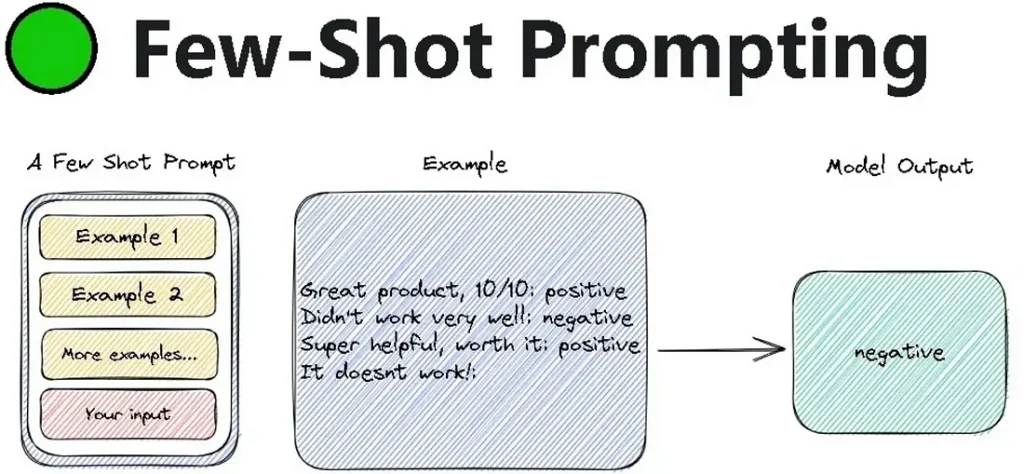 Few-Shot Prompting

A Few Shot Prompt

Example 1

Example 2

More examples...

Your input

Example

Great product, 10/10: positive
Didn't work very well: negative
Super helpful, worth it: positive
It doesnt work!:

Model Output

negative